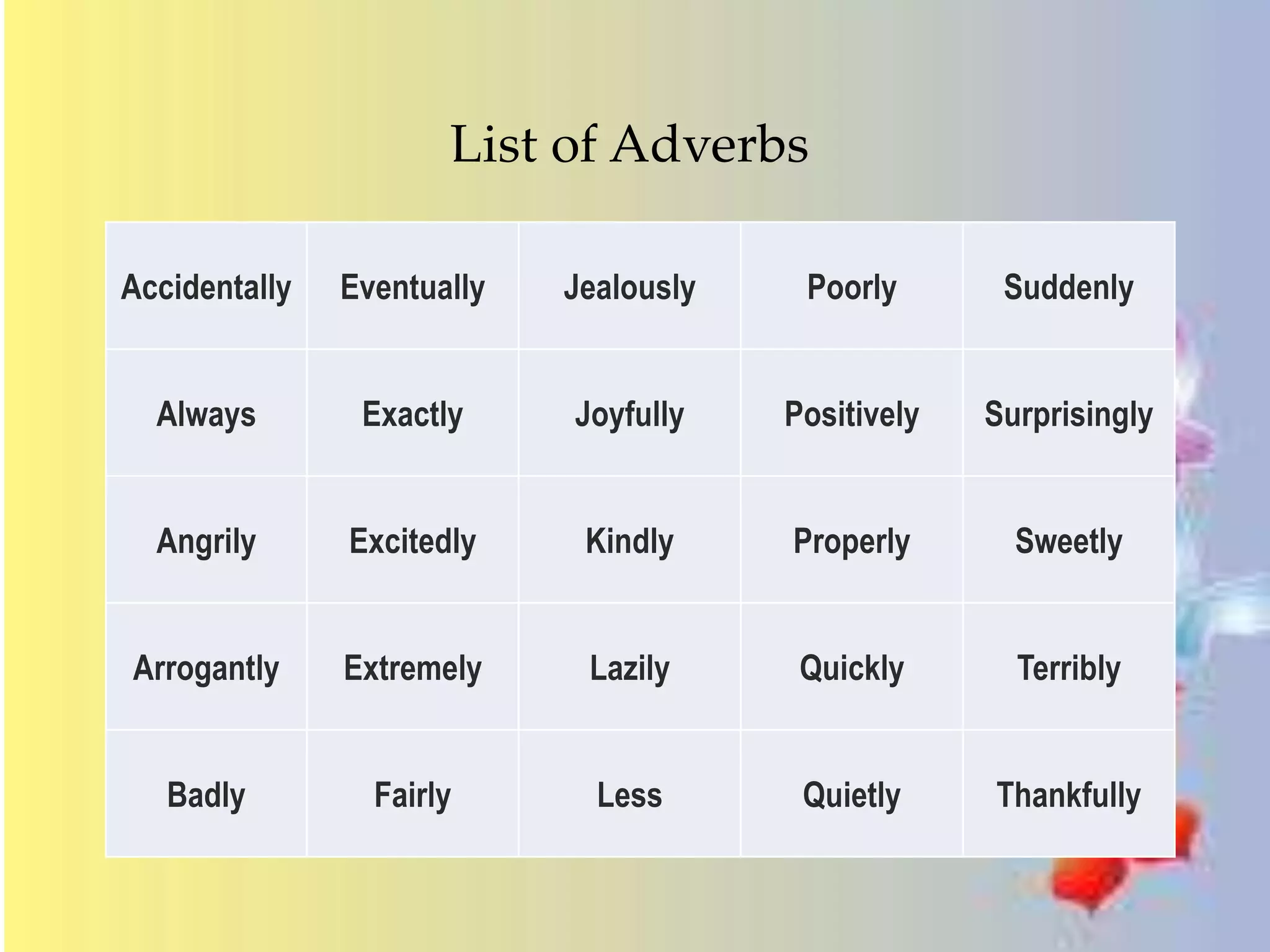 List of Adverbs

| Accidentally | Eventually | Jealously | Poorly | Suddenly |
|---|---|---|---|---|
| Always | Exactly | Joyfully | Positively | Surprisingly |
| Angrily | Excitedly | Kindly | Properly | Sweetly |
| Arrogantly | Extremely | Lazily | Quickly | Terribly |
| Badly | Fairly | Less | Quietly | Thankfully |